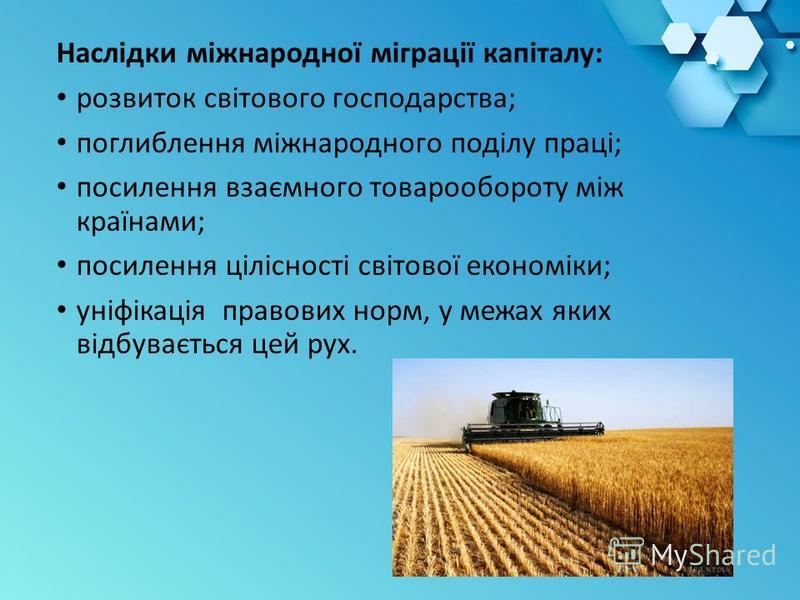 Наслідки міжнародної міграції капіталу:

• розвиток світового господарства;

• поглиблення міжнародного поділу праці;

• посилення взаємного товарообороту між країнами;

• посилення цілісності світової економіки;

• уніфікація правових норм, у межах яких відбувається цей рух.

MyShared